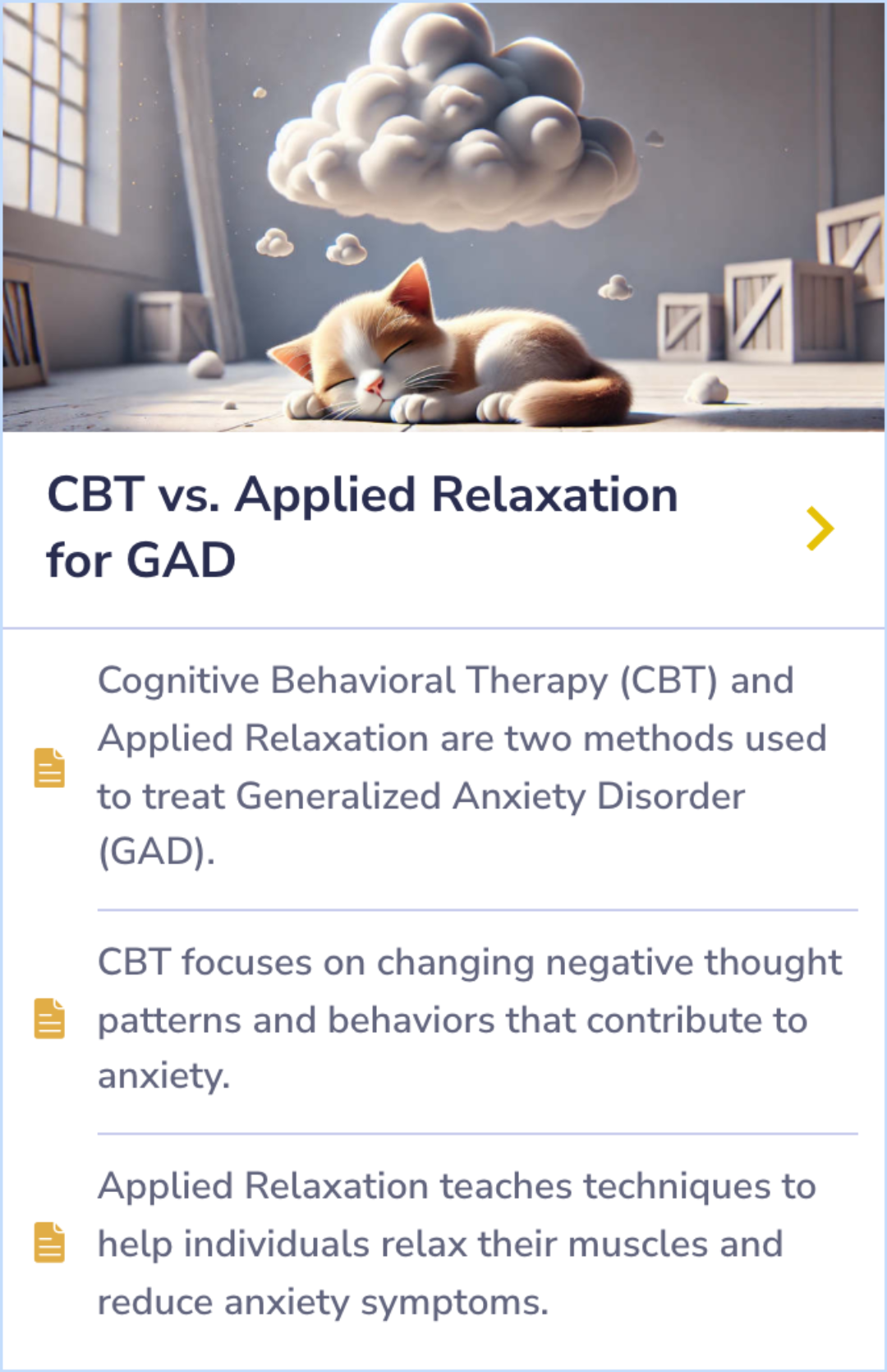 CBT vs. Applied Relaxation for GAD

Cognitive Behavioral Therapy (CBT) and Applied Relaxation are two methods used to treat Generalized Anxiety Disorder (GAD).

CBT focuses on changing negative thought patterns and behaviors that contribute to anxiety.

Applied Relaxation teaches techniques to help individuals relax their muscles and reduce anxiety symptoms.